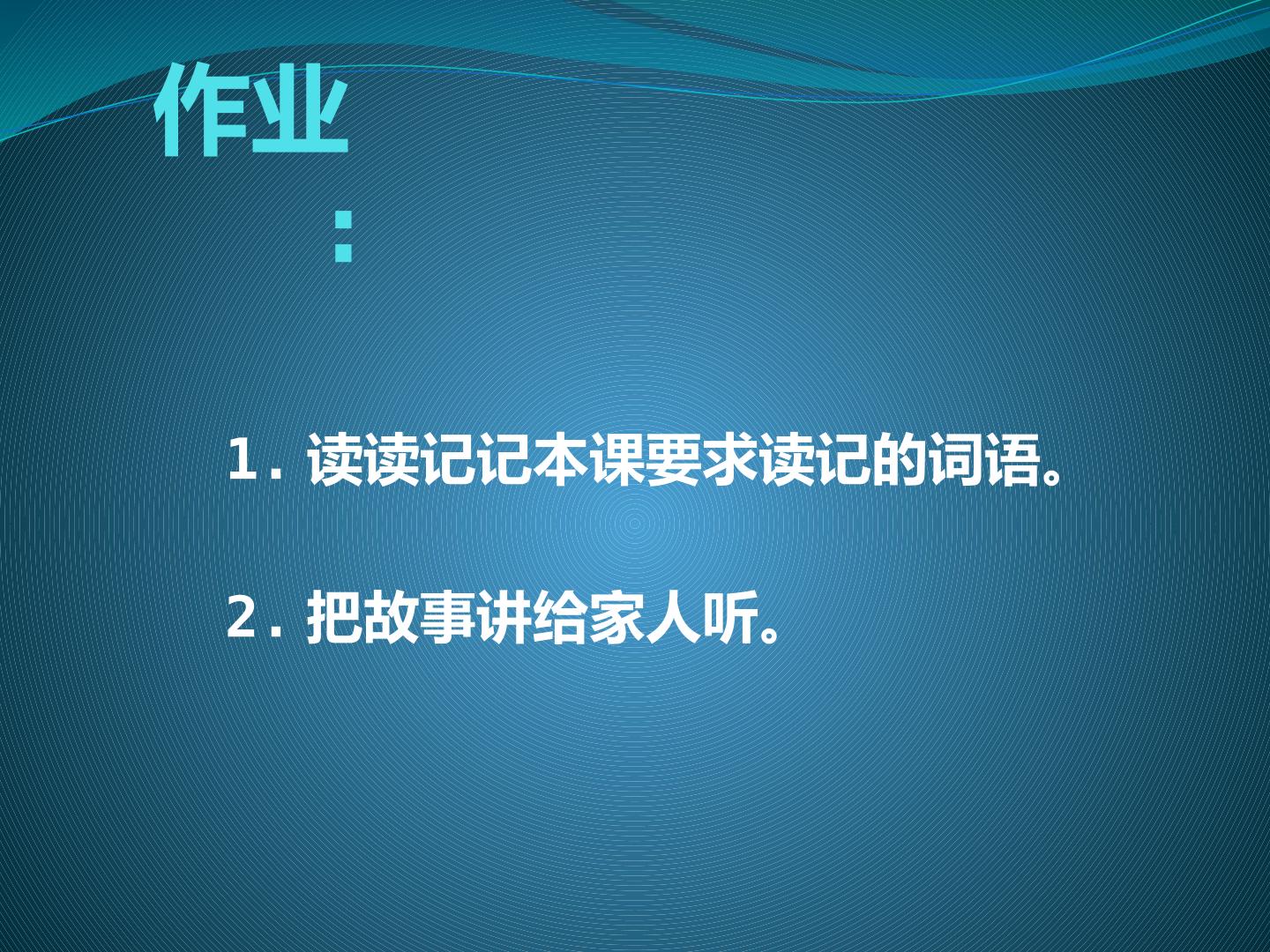 作业：

1. 读读记记本课要求读记的词语。

2. 把故事讲给家人听。